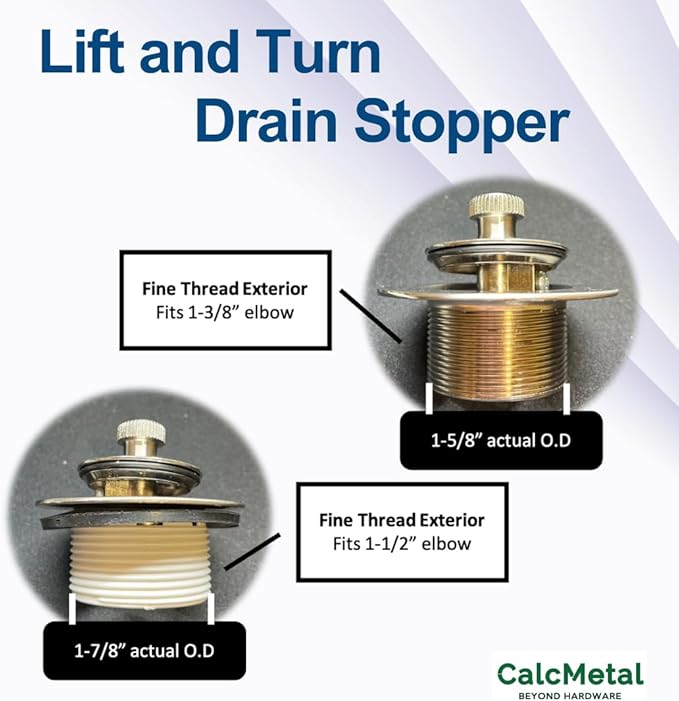 Lift and Turn Drain Stopper

Fine Thread Exterior
Fits 1-3/8” elbow

1-5/8” actual O.D

Fine Thread Exterior
Fits 1-1/2” elbow

1-7/8” actual O.D

CalcMetal
BEYOND HARDWARE